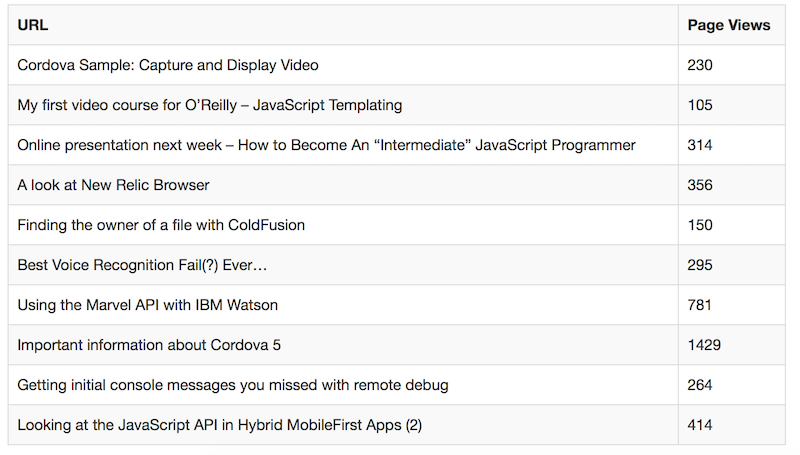 | URL | Page Views |
|---|---|
| Cordova Sample: Capture and Display Video | 230 |
| My first video course for O'Reilly – JavaScript Templating | 105 |
| Online presentation next week – How to Become An "Intermediate" JavaScript Programmer | 314 |
| A look at New Relic Browser | 356 |
| Finding the owner of a file with ColdFusion | 150 |
| Best Voice Recognition Fail(?) Ever… | 295 |
| Using the Marvel API with IBM Watson | 781 |
| Important information about Cordova 5 | 1429 |
| Getting initial console messages you missed with remote debug | 264 |
| Looking at the JavaScript API in Hybrid MobileFirst Apps (2) | 414 |